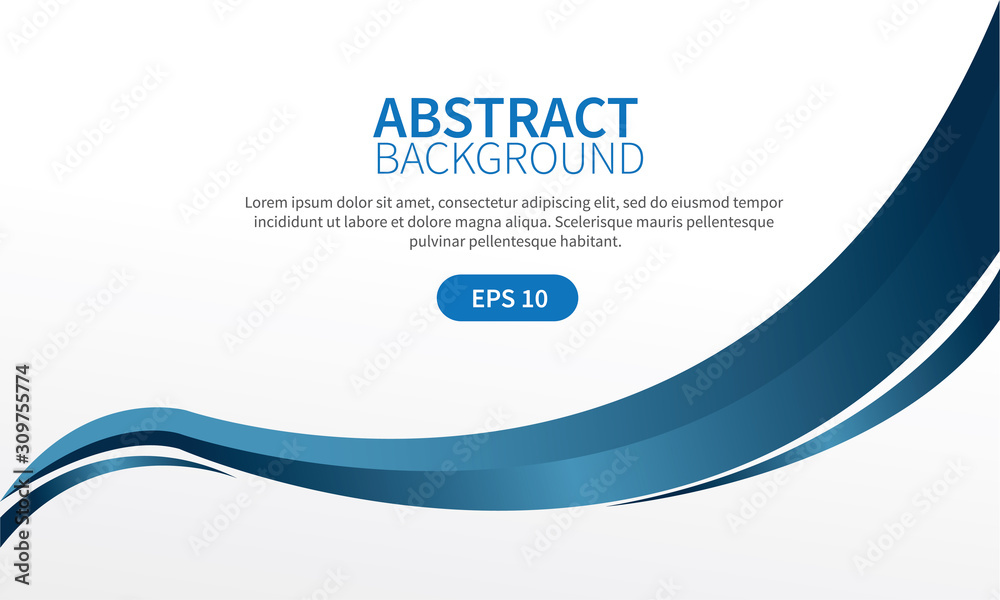 ABSTRACT
BACKGROUND

Lorem ipsum dolor sit amet, consectetur adipiscing elit, sed do eiusmod tempor incididunt ut labore et dolore magna aliqua. Scelerisque mauris pellentesque pulvinar pellentesque habitant.

EPS 10

Adobe Stock | #309755774